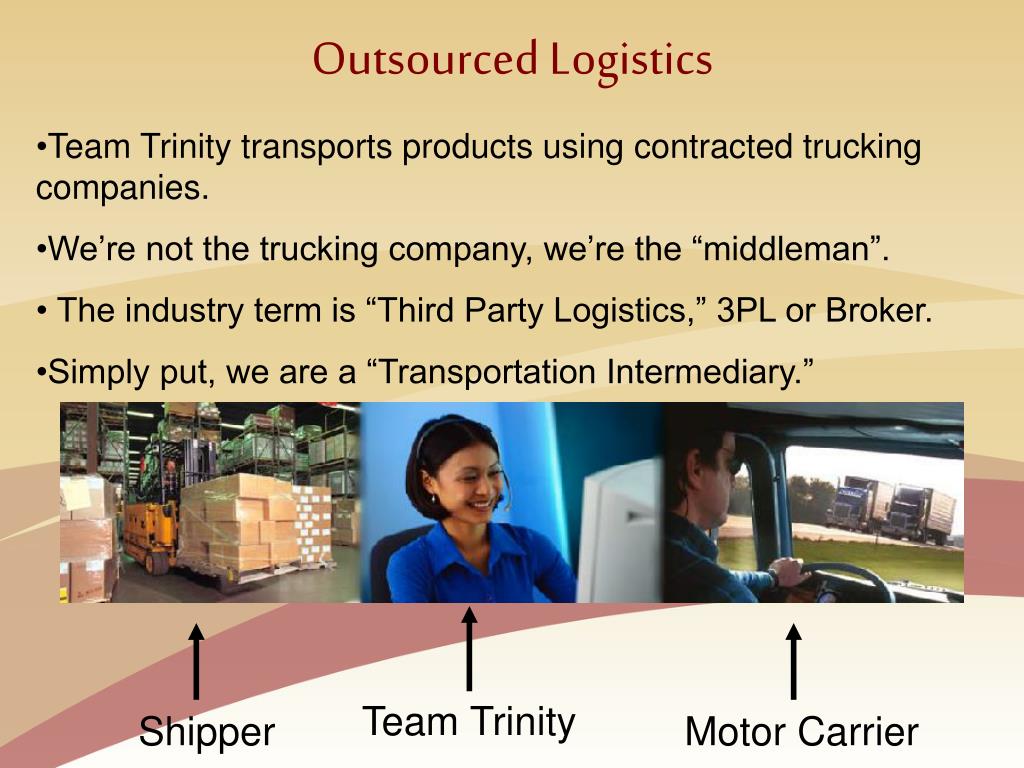 Outsourced Logistics

•Team Trinity transports products using contracted trucking companies.

•We’re not the trucking company, we’re the “middleman”.

• The industry term is “Third Party Logistics,” 3PL or Broker.

•Simply put, we are a “Transportation Intermediary.”

Shipper

Team Trinity

Motor Carrier